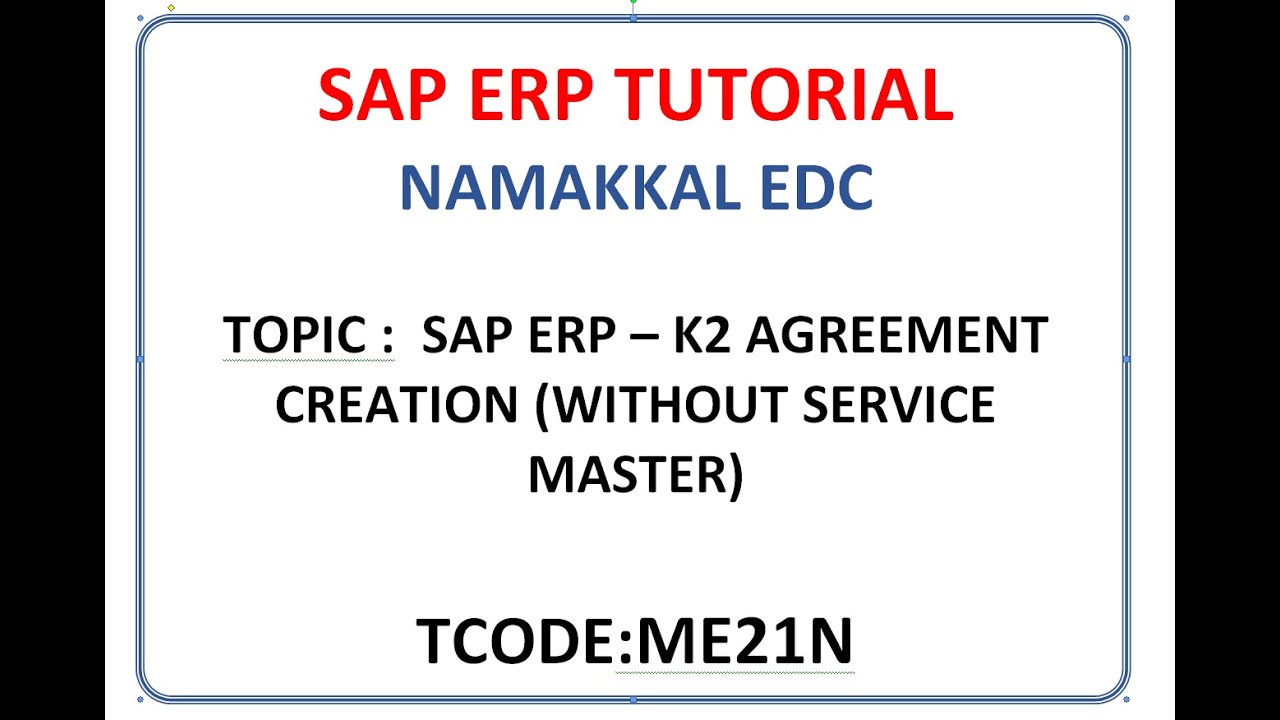 SAP ERP TUTORIAL

NAMAKKAL EDC

TOPIC : SAP ERP – K2 AGREEMENT CREATION (WITHOUT SERVICE MASTER)

TCODE:ME21N